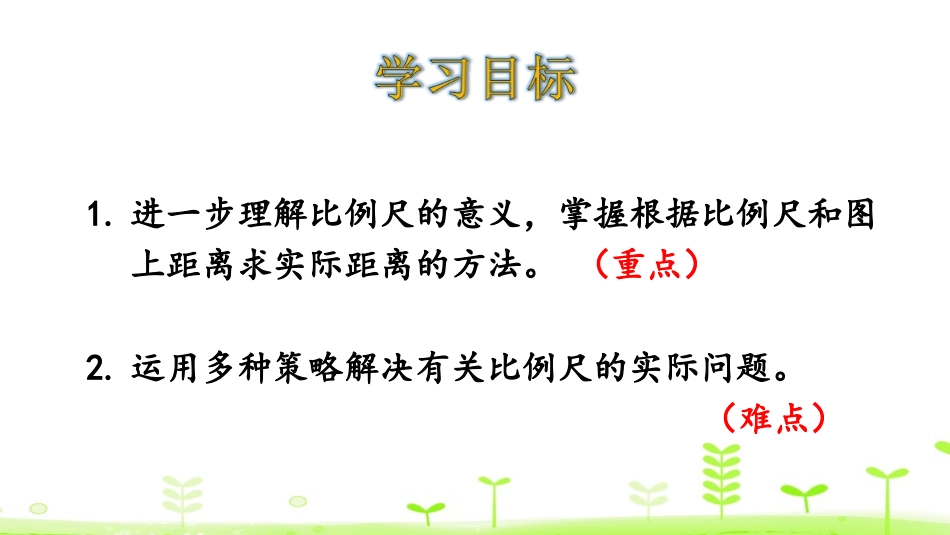 学习目标

1. 进一步理解比例尺的意义，掌握根据比例尺和图上距离求实际距离的方法。 （重点）

2. 运用多种策略解决有关比例尺的实际问题。 （难点）